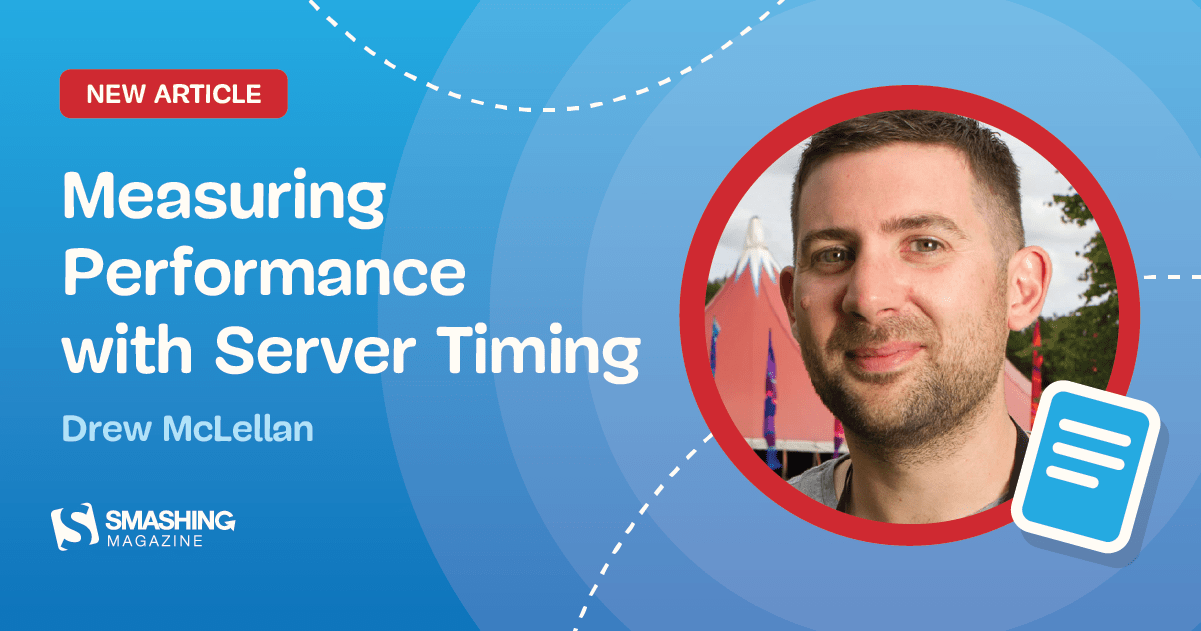 NEW ARTICLE

Measuring Performance with Server Timing

Drew McLellan

SMASHING MAGAZINE